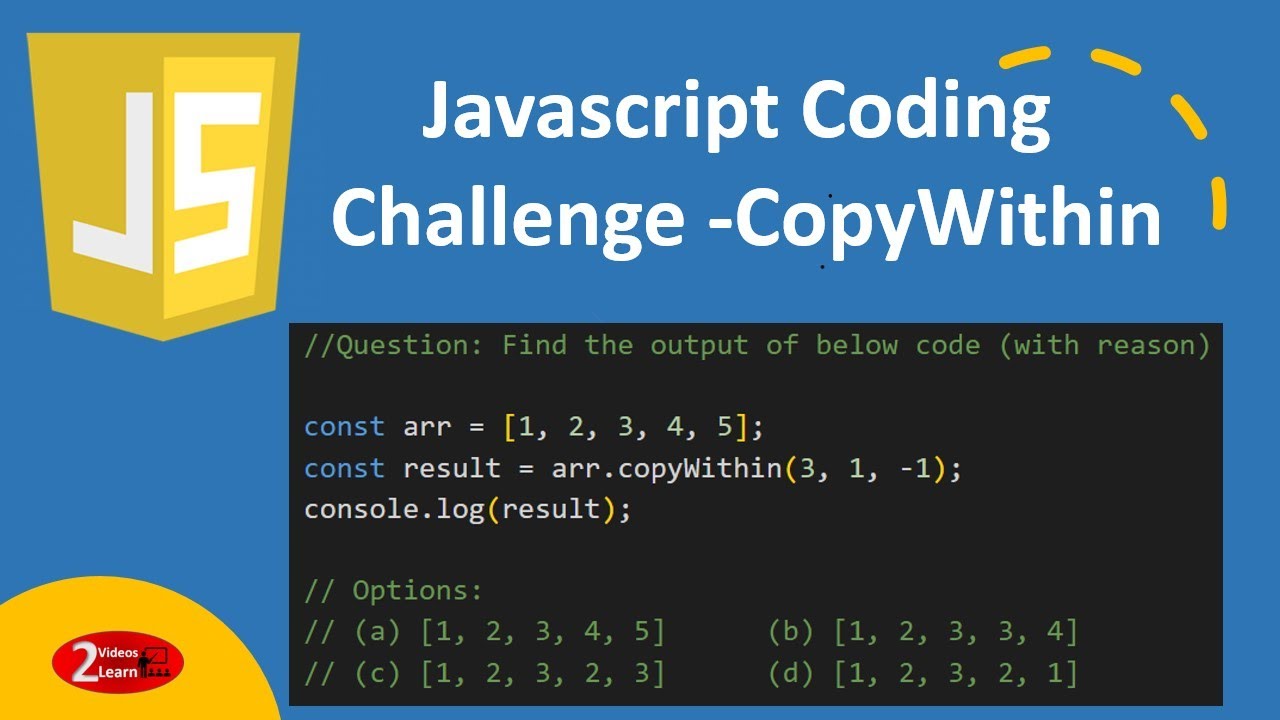 JS

Javascript Coding Challenge -CopyWithin

//Question: Find the output of below code (with reason)

const arr = [1, 2, 3, 4, 5];
const result = arr.copyWithin(3, 1, -1);
console.log(result);

// Options:
// (a) [1, 2, 3, 4, 5] (b) [1, 2, 3, 3, 4]
// (c) [1, 2, 3, 2, 3] (d) [1, 2, 3, 2, 1]

2 Videos Learn